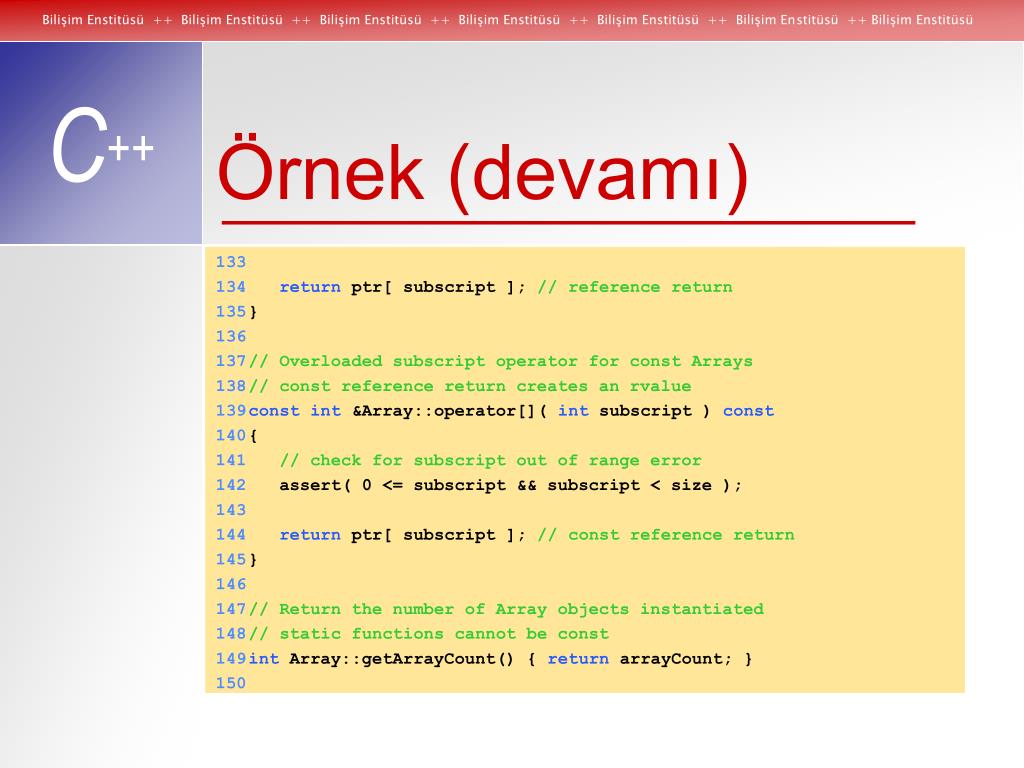 Bilişim Enstitüsü ++ Bilişim Enstitüsü ++ Bilişim Enstitüsü ++ Bilişim Enstitüsü ++ Bilişim Enstitüsü ++ Bilişim Enstitüsü ++ Bilişim Enstitüsü

C++

Örnek (devamı)

133
134    return ptr[ subscript ]; // reference return
135 }
136
137 // Overloaded subscript operator for const Arrays
138 // const reference return creates an rvalue
139 const int &Array::operator[]( int subscript ) const
140 {
141    // check for subscript out of range error
142    assert( 0 <= subscript && subscript < size );
143
144    return ptr[ subscript ]; // const reference return
145 }
146
147 // Return the number of Array objects instantiated
148 // static functions cannot be const
149 int Array::getArrayCount() { return arrayCount; }
150